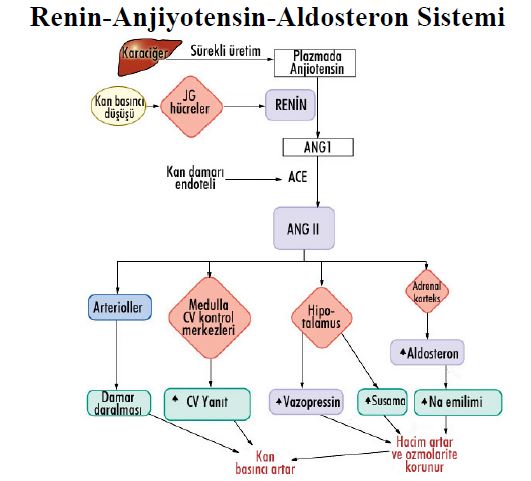 Renin-Anjiyotensin-Aldosteron Sistemi

Karaciğer

Sürekli üretim

Plazmada Anjiotensin

Kan basıncı düşüşü

JG hücreler

RENİN

ANG1

Kan damarı endoteli

ACE

ANG II

Arterioller

Medulla CV kontrol merkezleri

Hipotalamus

Adrenal korteks

↑Aldosteron

Damar daralması

↑ CV Yanıt

↑Vazopressin

↑Susama

↑Na emilimi

Kan basıncı artar

Hacim artar ve ozmolarite korunur